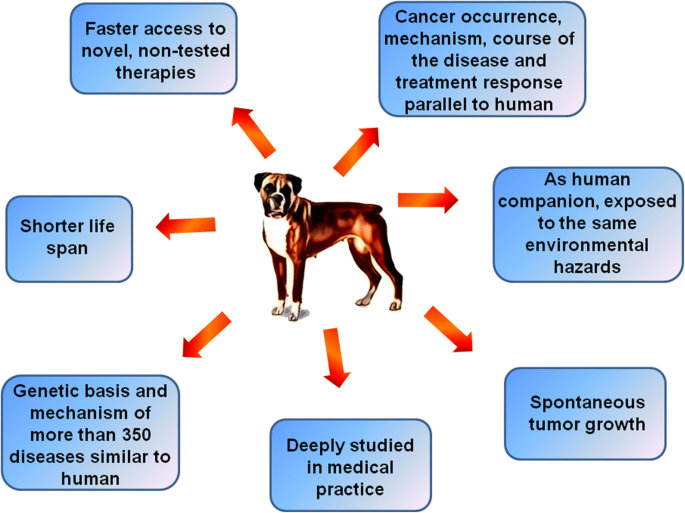 Faster access to novel, non-tested therapies

Cancer occurrence, mechanism, course of the disease and treatment response parallel to human

Shorter life span

As human companion, exposed to the same environmental hazards

Genetic basis and mechanism of more than 350 diseases similar to human

Deeply studied in medical practice

Spontaneous tumor growth